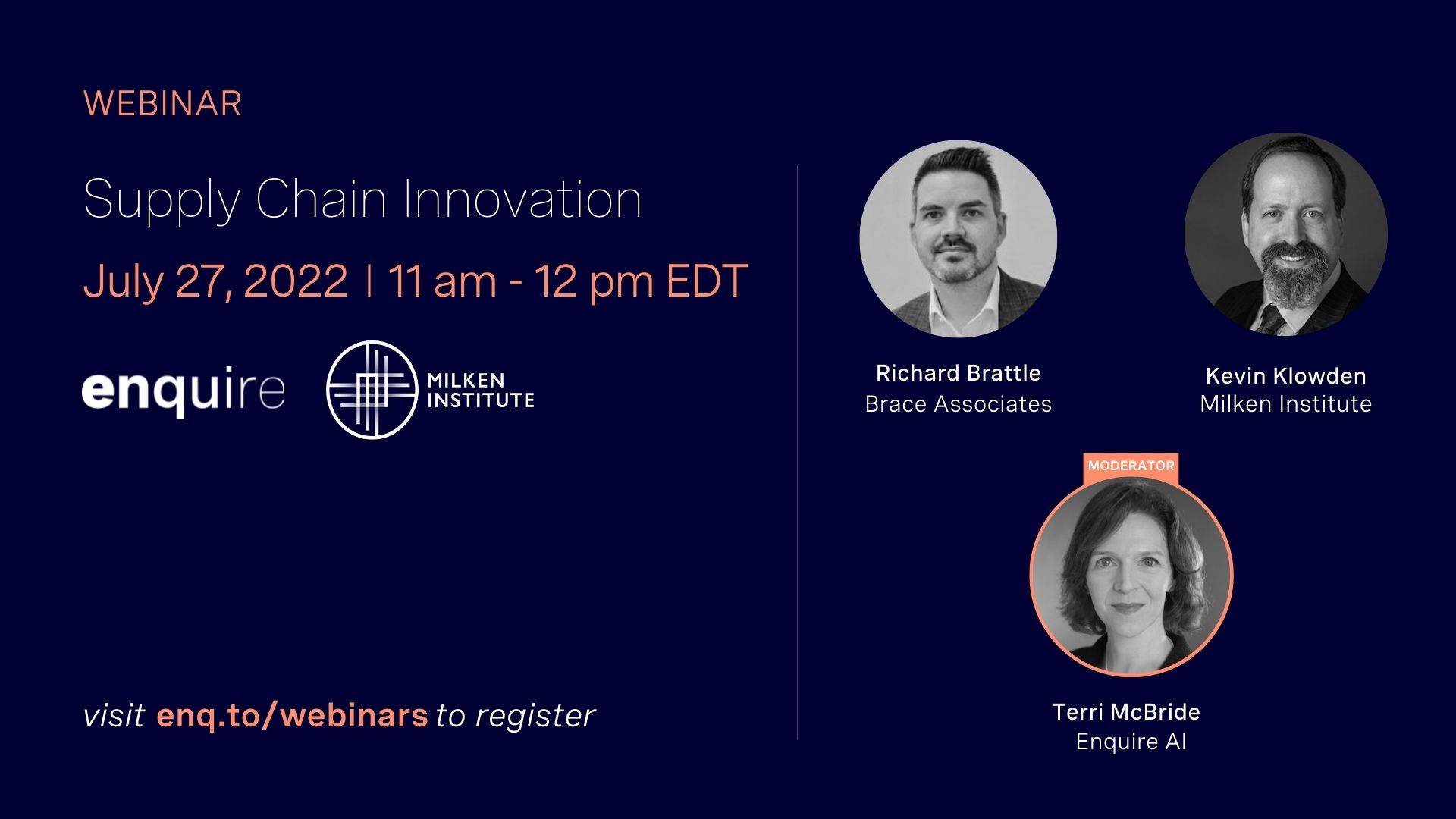 WEBINAR

Supply Chain Innovation

July 27, 2022 | 11 am - 12 pm EDT

enquire

MILKEN INSTITUTE

visit enq.to/webinars to register

Richard Brattle
Brace Associates

Kevin Klowden
Milken Institute

MODERATOR

Terri McBride
Enquire AI